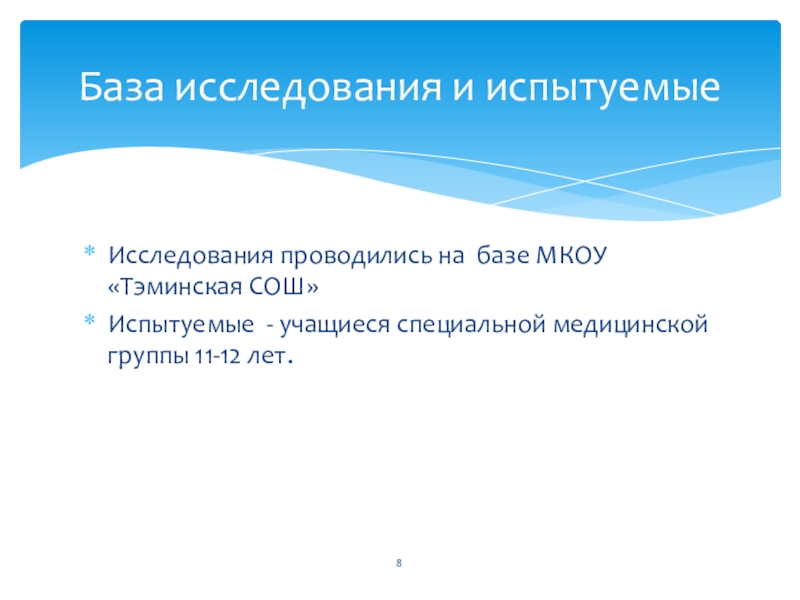 База исследования и испытуемые

* Исследования проводились на базе МКОУ «Тэминская СОШ»
* Испытуемые - учащиеся специальной медицинской группы 11-12 лет.

8